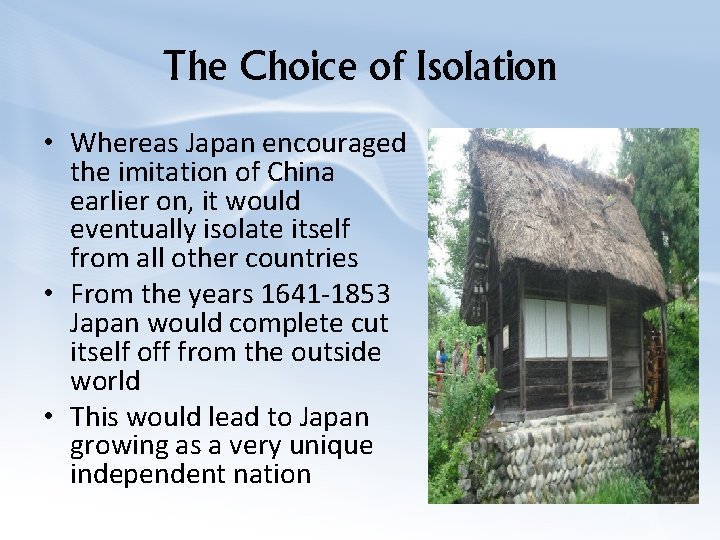 The Choice of Isolation

• Whereas Japan encouraged the imitation of China earlier on, it would eventually isolate itself from all other countries
• From the years 1641-1853 Japan would complete cut itself off from the outside world
• This would lead to Japan growing as a very unique independent nation